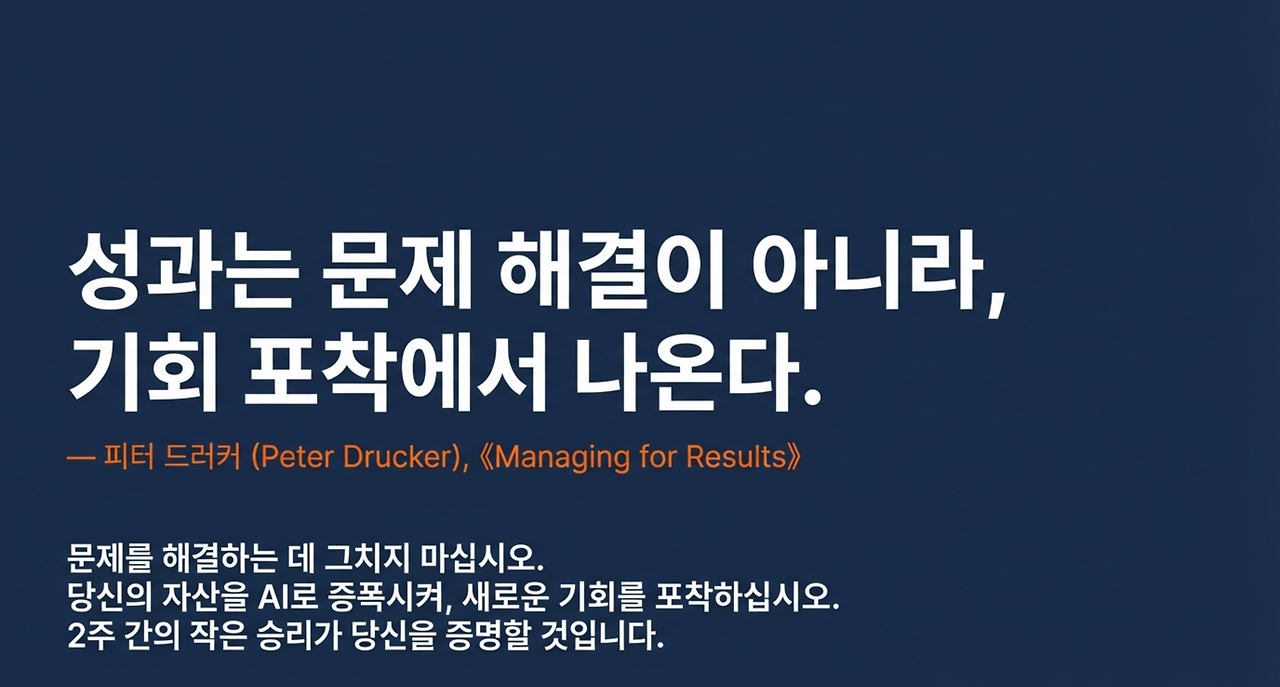 성과는 문제 해결이 아니라,
기회 포착에서 나온다.

— 피터 드러커 (Peter Drucker), 《Managing for Results》

문제를 해결하는 데 그치지 마십시오.
당신의 자산을 AI로 증폭시켜, 새로운 기회를 포착하십시오.
2주 간의 작은 승리가 당신을 증명할 것입니다.